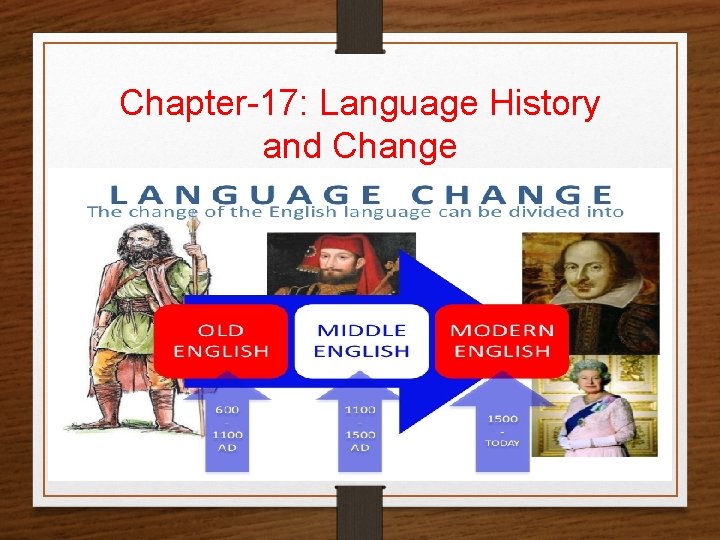 Chapter-17: Language History and Change

LANGUAGE CHANGE

The change of the English language can be divided into

OLD ENGLISH

MIDDLE ENGLISH

MODERN ENGLISH

600 - 1100 AD

1100 - 1500 AD

1500 - TODAY